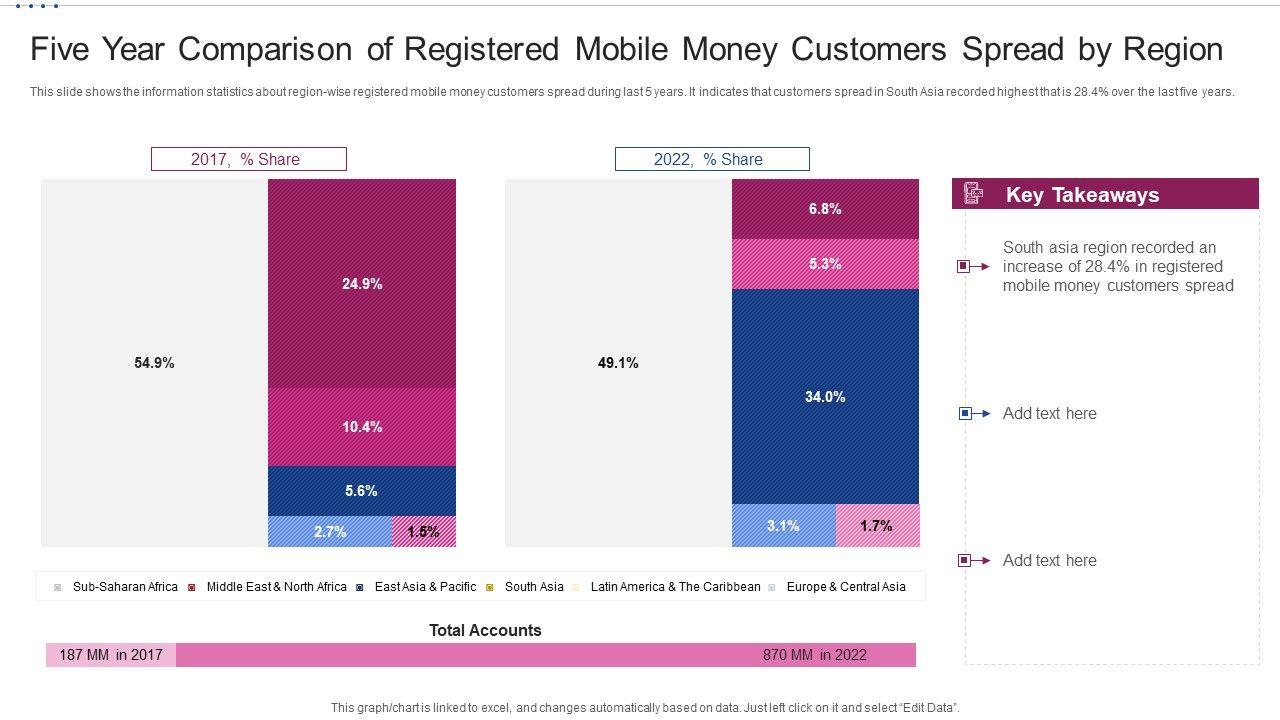 Five Year Comparison of Registered Mobile Money Customers Spread by Region

This slide shows the information statistics about region-wise registered mobile money customers spread during last 5 years. It indicates that customers spread in South Asia recorded highest that is 28.4% over the last five years.

2017, % Share

54.9%

24.9%

10.4%

5.6%

2.7%

1.5%

2022, % Share

49.1%

6.8%

5.3%

34.0%

3.1%

1.7%

Sub-Saharan Africa
Middle East & North Africa
East Asia & Pacific
South Asia
Latin America & The Caribbean
Europe & Central Asia

Total Accounts

187 MM in 2017

870 MM in 2022

Key Takeaways

South asia region recorded an increase of 28.4% in registered mobile money customers spread

Add text here

Add text here

This graph/chart is linked to excel, and changes automatically based on data. Just left click on it and select "Edit Data".